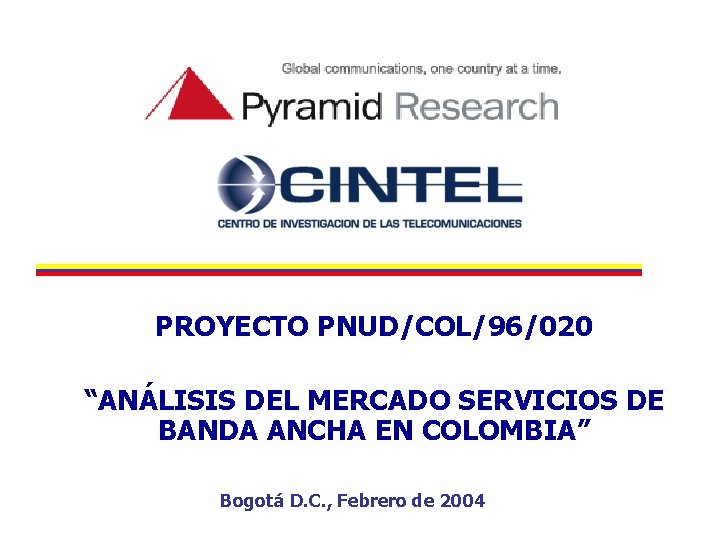 Global communications, one country at a time.

Pyramid Research

CINTEL

CENTRO DE INVESTIGACION DE LAS TELECOMUNICACIONES

PROYECTO PNUD/COL/96/020

“ANÁLISIS DEL MERCADO SERVICIOS DE BANDA ANCHA EN COLOMBIA”

Bogotá D.C., Febrero de 2004